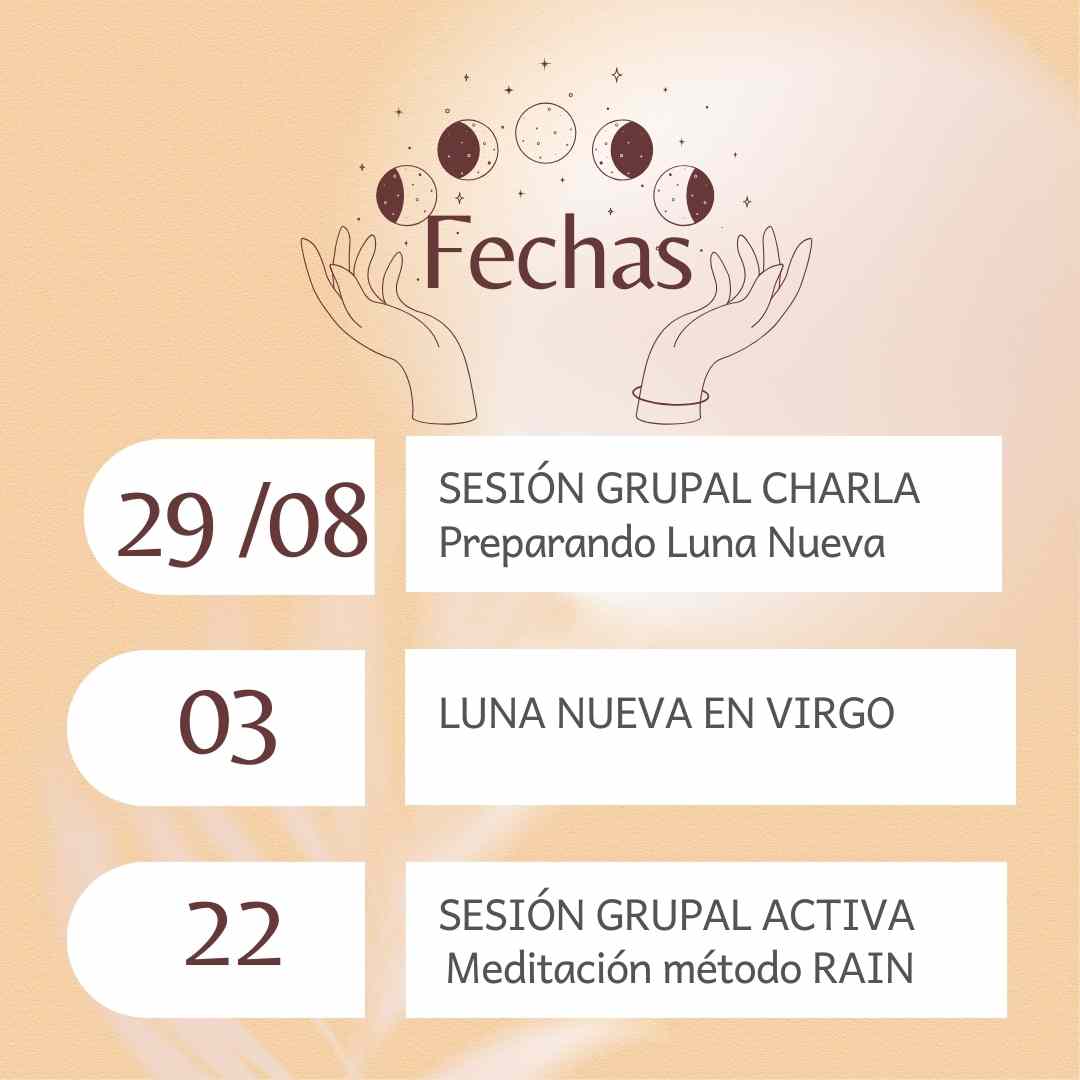 Fechas

29 /08

SESIÓN GRUPAL CHARLA
Preparando Luna Nueva

03

LUNA NUEVA EN VIRGO

22

SESIÓN GRUPAL ACTIVA
Meditación método RAIN